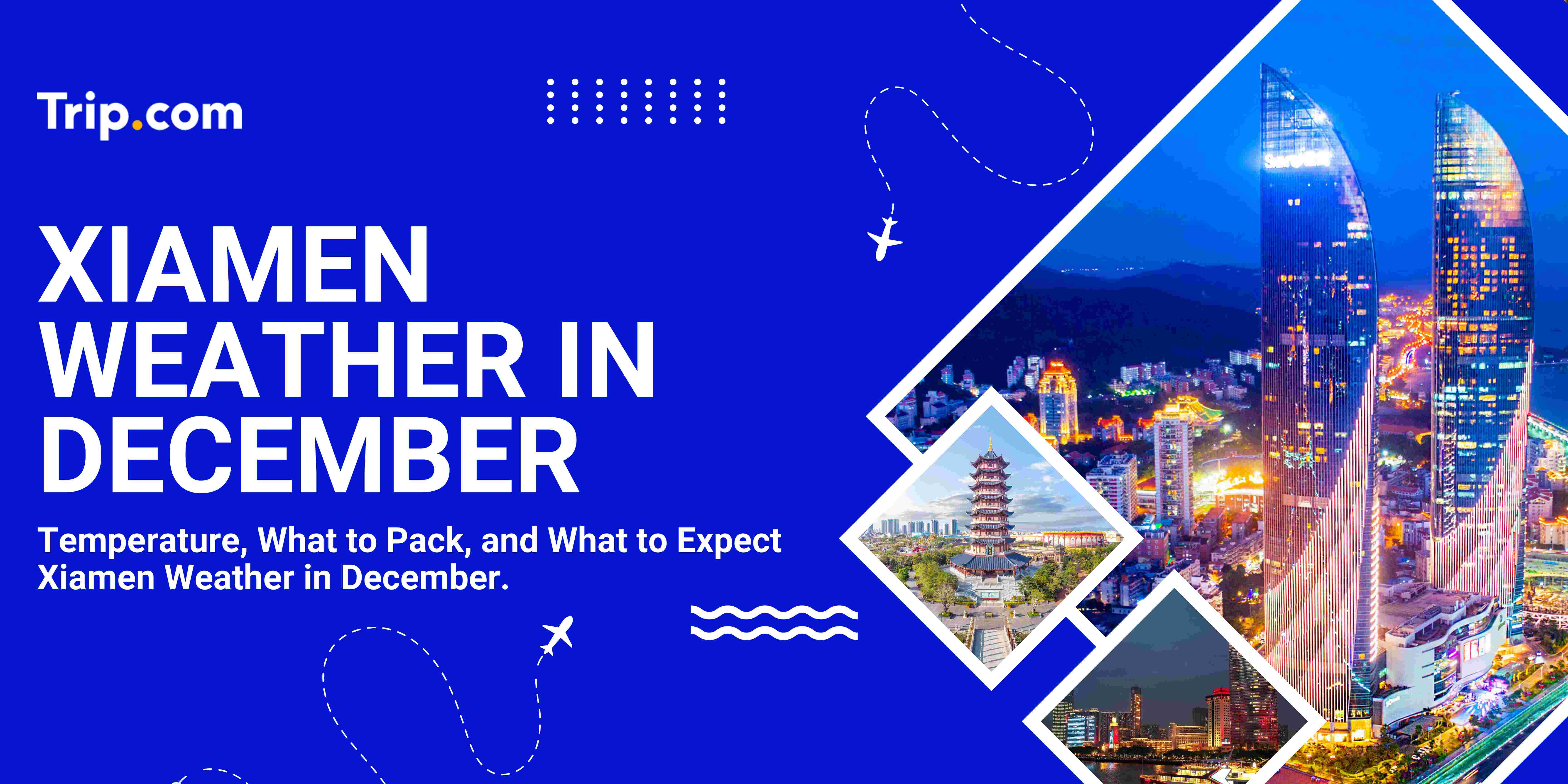 Trip.com

XIAMEN WEATHER IN DECEMBER

Temperature, What to Pack, and What to Expect Xiamen Weather in December.